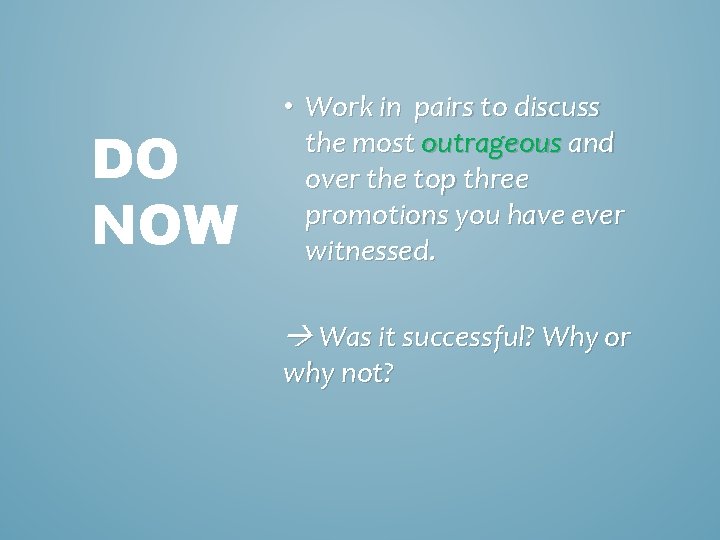 DO NOW

• Work in pairs to discuss the most outrageous and over the top three promotions you have ever witnessed.

→ Was it successful? Why or why not?